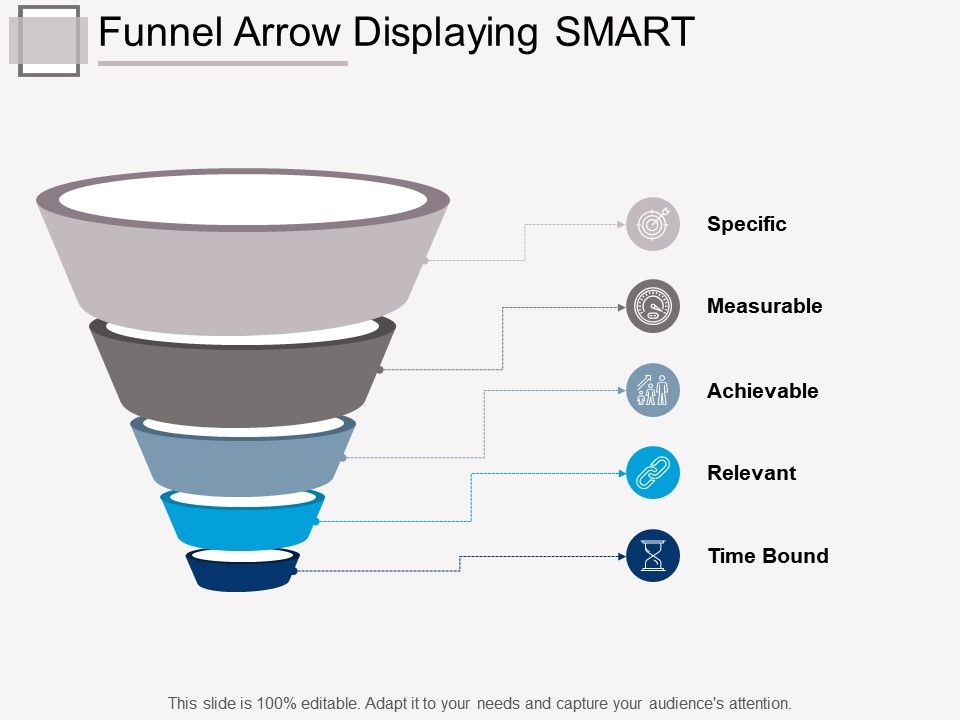 Funnel Arrow Displaying SMART

Specific

Measurable

Achievable

Relevant

Time Bound

This slide is 100% editable. Adapt it to your needs and capture your audience's attention.